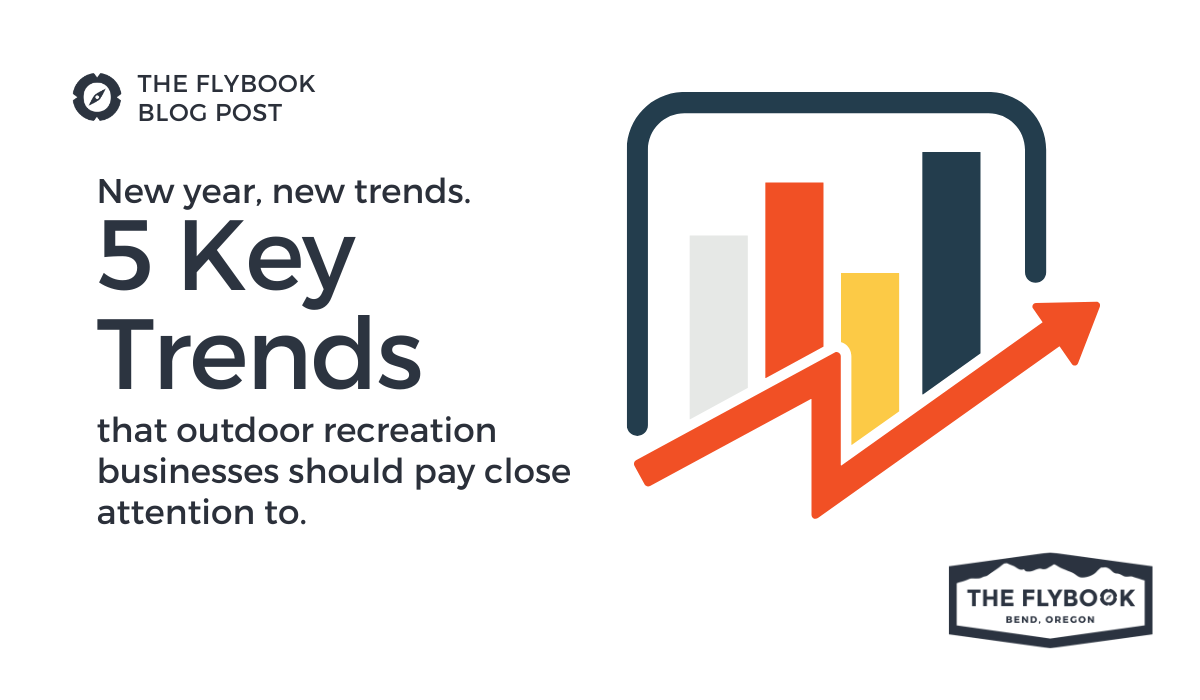 THE FLYBOOK
BLOG POST

New year, new trends.

5 Key Trends

that outdoor recreation businesses should pay close attention to.

THE FLYBOOK
BEND, OREGON